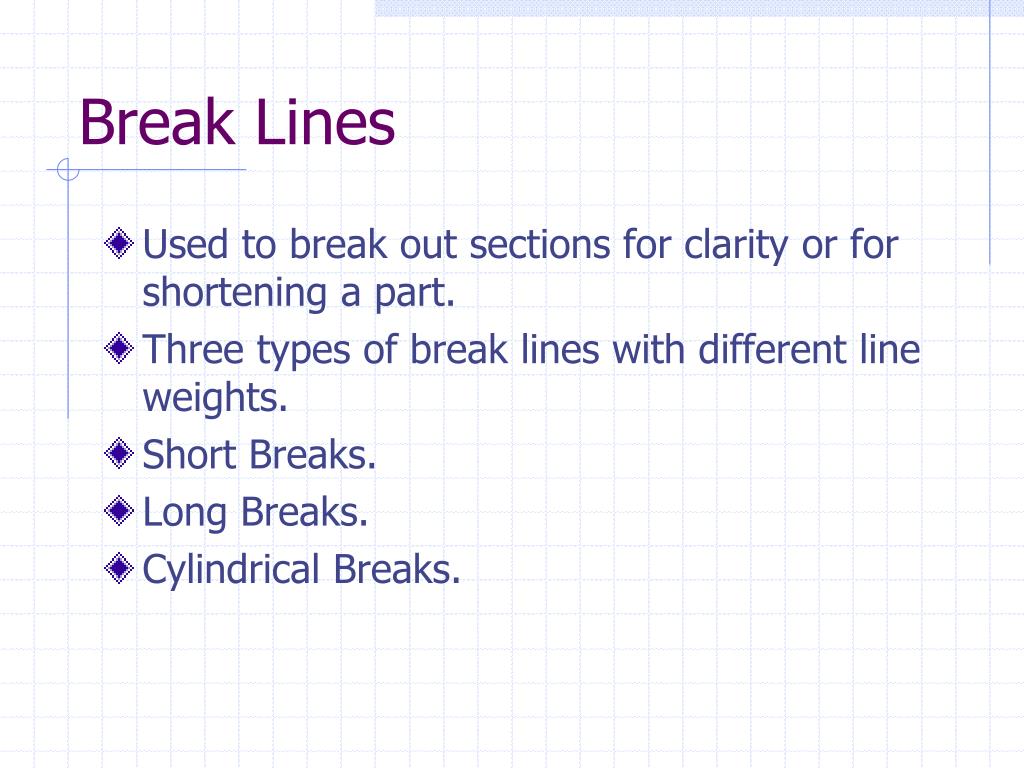 Break Lines

Used to break out sections for clarity or for shortening a part.

Three types of break lines with different line weights.

Short Breaks.

Long Breaks.

Cylindrical Breaks.